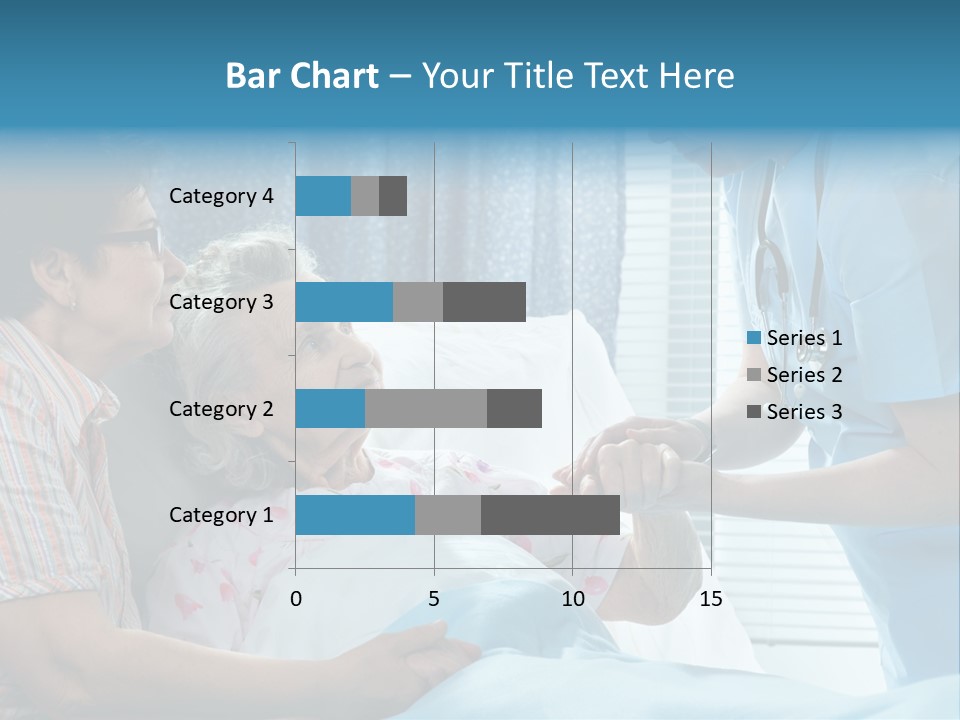 Bar Chart – Your Title Text Here

Category 4
Category 3
Category 2
Category 1

0
5
10
15

Series 1
Series 2
Series 3